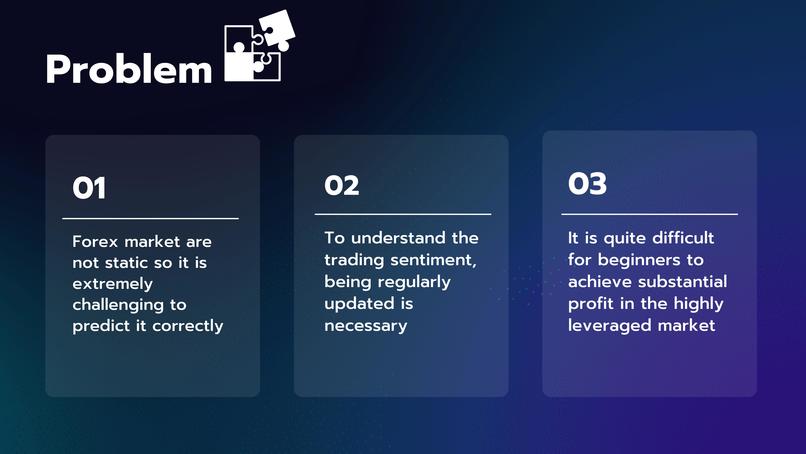 Problem

01

Forex market are not static so it is extremely challenging to predict it correctly

02

To understand the trading sentiment, being regularly updated is necessary

03

It is quite difficult for beginners to achieve substantial profit in the highly leveraged market